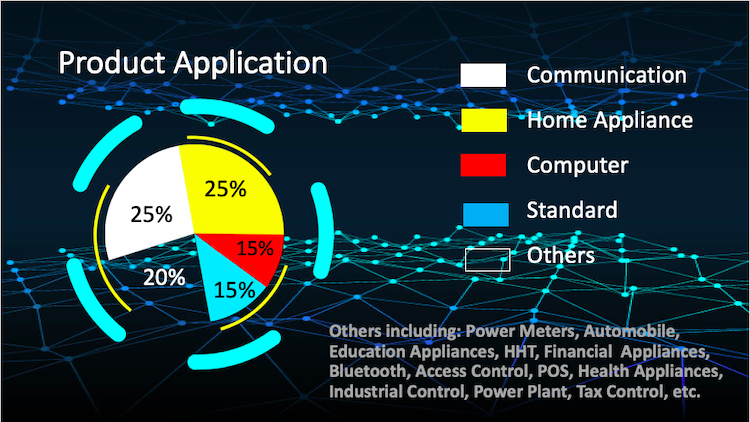 Product Application

25%
25%
15%
15%
20%

Communication
Home Appliance
Computer
Standard
Others

Others including: Power Meters, Automobile, Education Appliances, HHT, Financial Appliances, Bluetooth, Access Control, POS, Health Appliances, Industrial Control, Power Plant, Tax Control, etc.